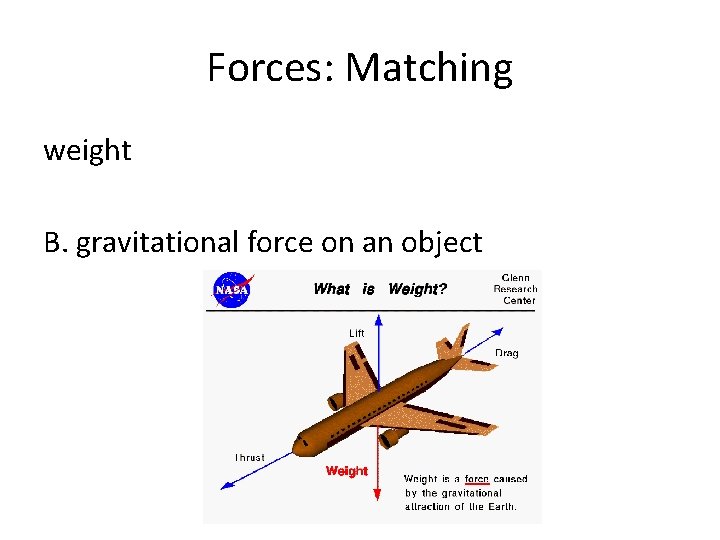 Forces: Matching

weight

B. gravitational force on an object

NASA

What is Weight?

Glenn Research Center

Lift

Drag

Thrust

Weight

Weight is a force caused by the gravitational attraction of the Earth.